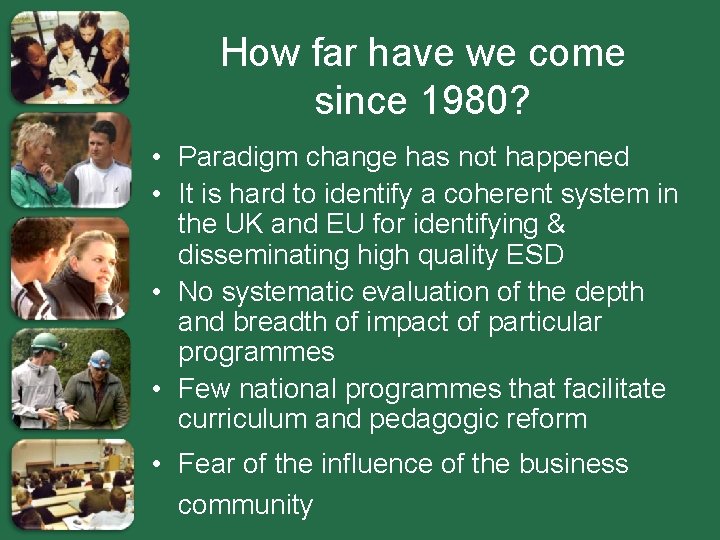 How far have we come since 1980?

• Paradigm change has not happened
• It is hard to identify a coherent system in the UK and EU for identifying & disseminating high quality ESD
• No systematic evaluation of the depth and breadth of impact of particular programmes
• Few national programmes that facilitate curriculum and pedagogic reform
• Fear of the influence of the business community